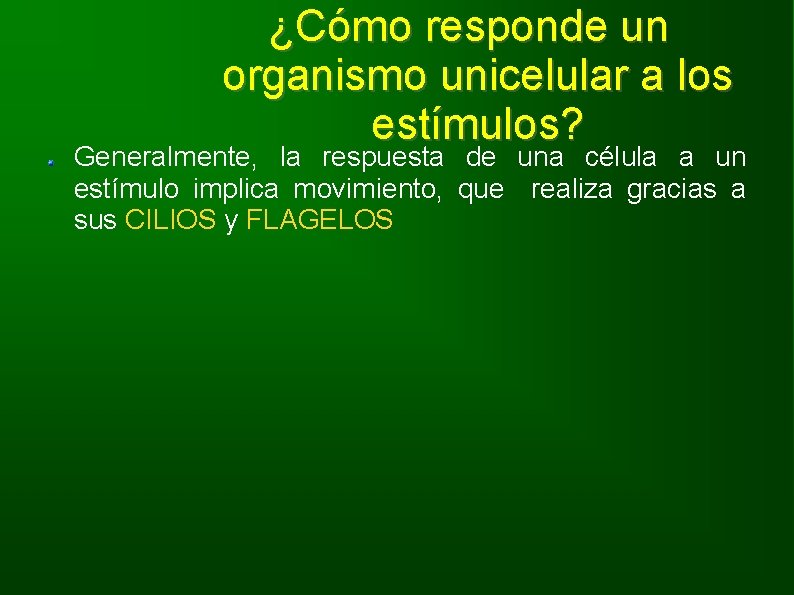 ¿Cómo responde un organismo unicelular a los estímulos?

Generalmente, la respuesta de una célula a un estímulo implica movimiento, que realiza gracias a sus CILIOS y FLAGELOS